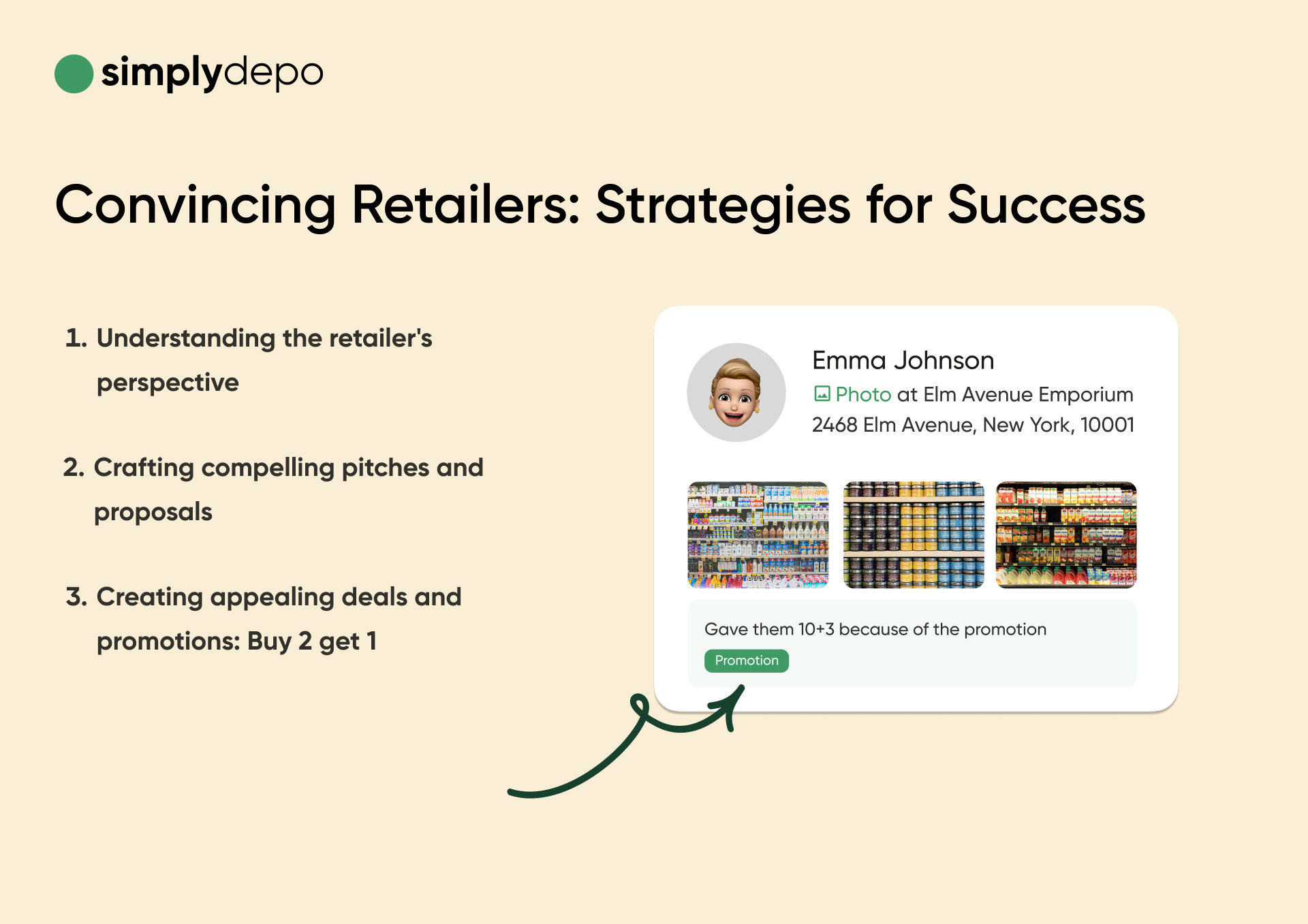 simplydepo

Convincing Retailers: Strategies for Success

1. Understanding the retailer's perspective

2. Crafting compelling pitches and proposals

3. Creating appealing deals and promotions: Buy 2 get 1

Emma Johnson
Photo at Elm Avenue Emporium
2468 Elm Avenue, New York, 10001

Gave them 10+3 because of the promotion
Promotion